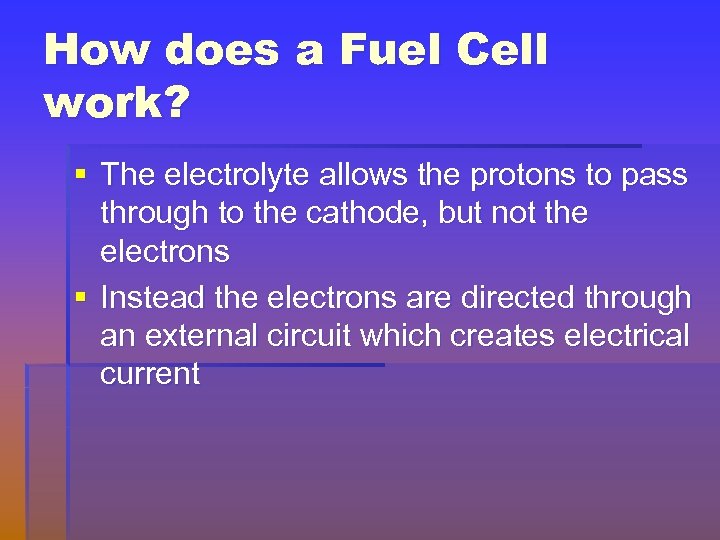 How does a Fuel Cell work?

▪ The electrolyte allows the protons to pass through to the cathode, but not the electrons
▪ Instead the electrons are directed through an external circuit which creates electrical current